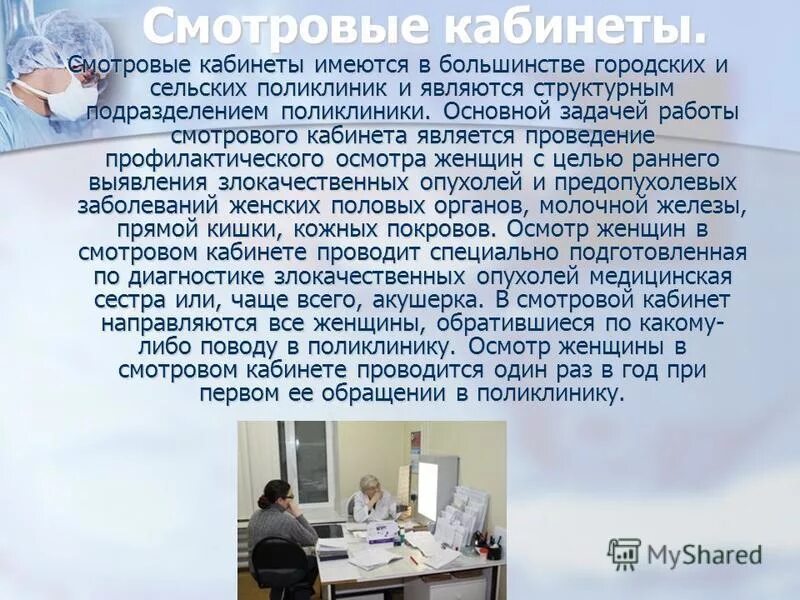 Смотровые кабинеты.

Смотровые кабинеты имеются в большинстве городских и сельских поликлиник и являются структурным подразделением поликлиники. Основной задачей работы смотрового кабинета является проведение профилактического осмотра женщин с целью раннего выявления злокачественных опухолей и предопухолевых заболеваний женских половых органов, молочной железы, прямой кишки, кожных покровов. Осмотр женщин в смотровом кабинете проводит специально подготовленная по диагностике злокачественных опухолей медицинская сестра или, чаще всего, акушерка. В смотровой кабинет направляются все женщины, обратившиеся по какому-либо поводу в поликлинику. Осмотр женщины в смотровом кабинете проводится один раз в год при первом ее обращении в поликлинику.

MyShared